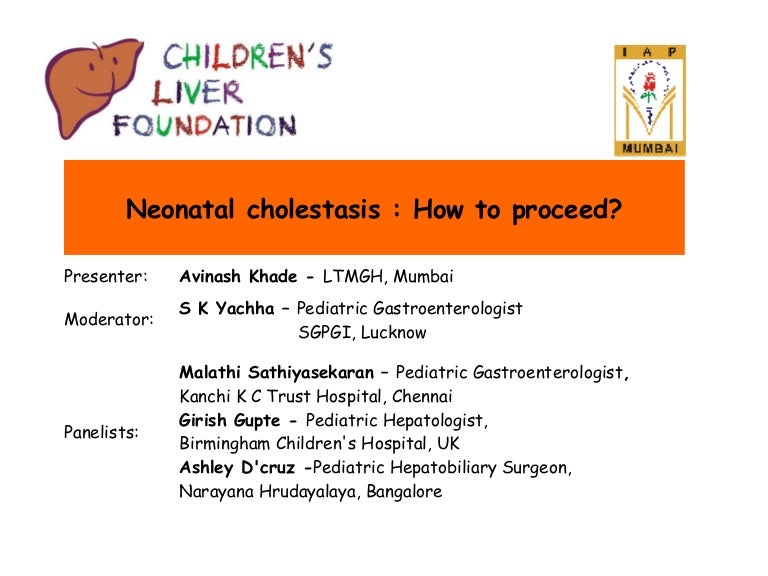 CHILDREN'S LIVER FOUNDATION

I A P
MUMBAI

Neonatal cholestasis : How to proceed?

Presenter: Avinash Khade - LTMGH, Mumbai

Moderator: S K Yachha – Pediatric Gastroenterologist SGPGI, Lucknow

Panelists: Malathi Sathiyasekaran – Pediatric Gastroenterologist, Kanchi K C Trust Hospital, Chennai
Girish Gupte - Pediatric Hepatologist, Birmingham Children's Hospital, UK
Ashley D'cruz -Pediatric Hepatobiliary Surgeon, Narayana Hrudayalaya, Bangalore